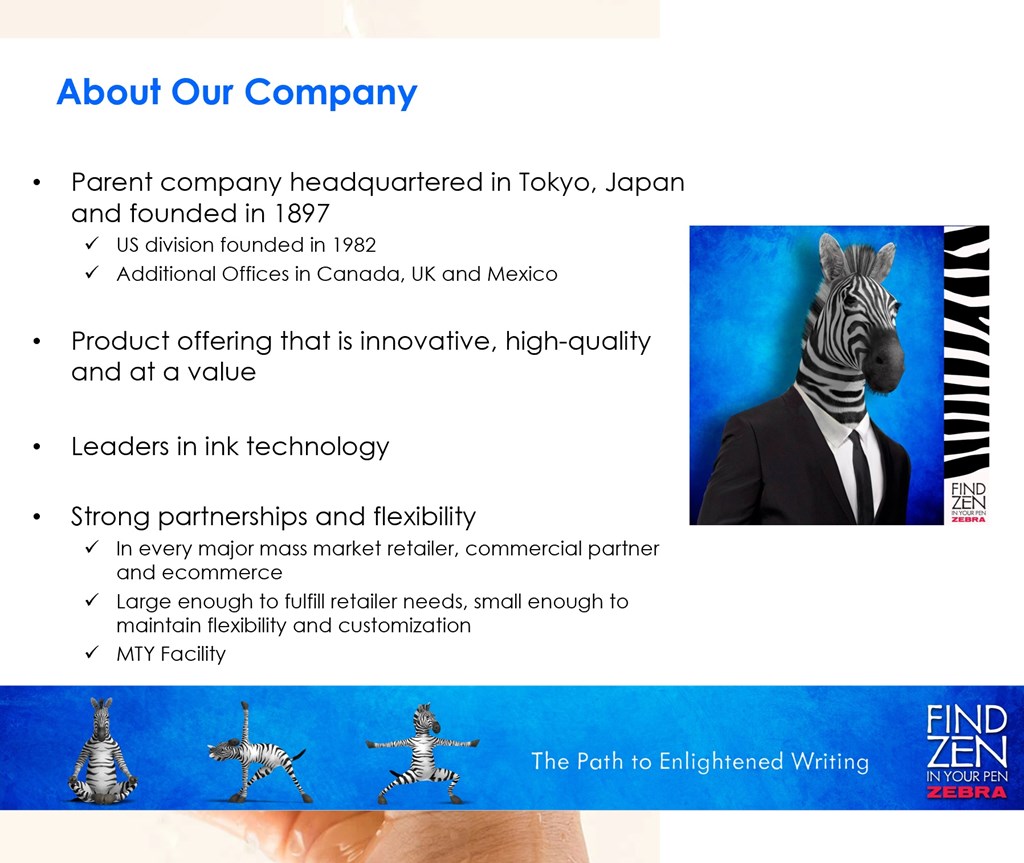 About Our Company

• Parent company headquartered in Tokyo, Japan and founded in 1897
✓ US division founded in 1982
✓ Additional Offices in Canada, UK and Mexico

• Product offering that is innovative, high-quality and at a value

• Leaders in ink technology

• Strong partnerships and flexibility
✓ In every major mass market retailer, commercial partner and ecommerce
✓ Large enough to fulfill retailer needs, small enough to maintain flexibility and customization
✓ MTY Facility

FIND ZEN IN YOUR PEN ZEBRA

The Path to Enlightened Writing

FIND ZEN IN YOUR PEN ZEBRA